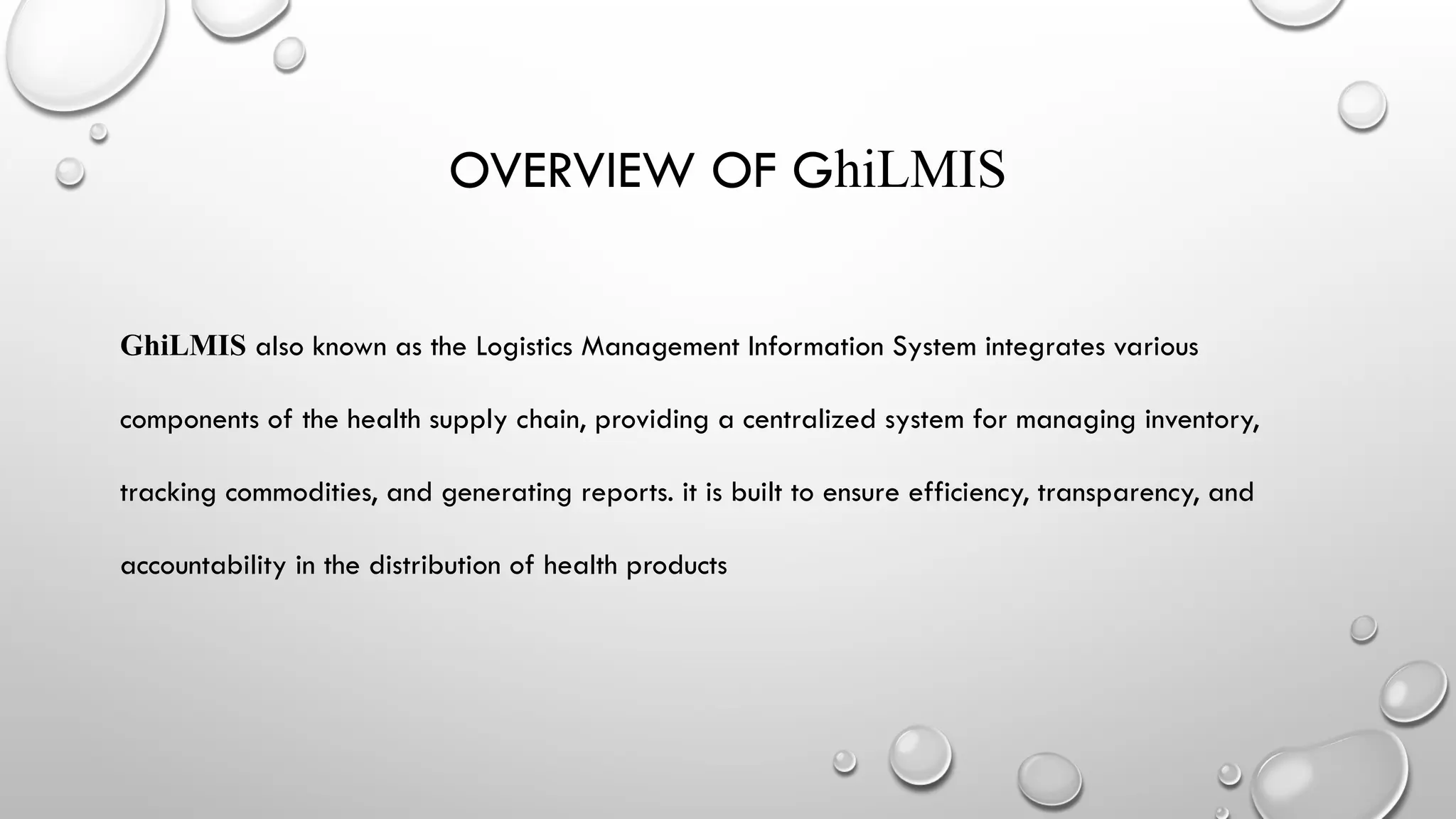 OVERVIEW OF GhiLMIS

GhiLMIS also known as the Logistics Management Information System integrates various components of the health supply chain, providing a centralized system for managing inventory, tracking commodities, and generating reports. it is built to ensure efficiency, transparency, and accountability in the distribution of health products